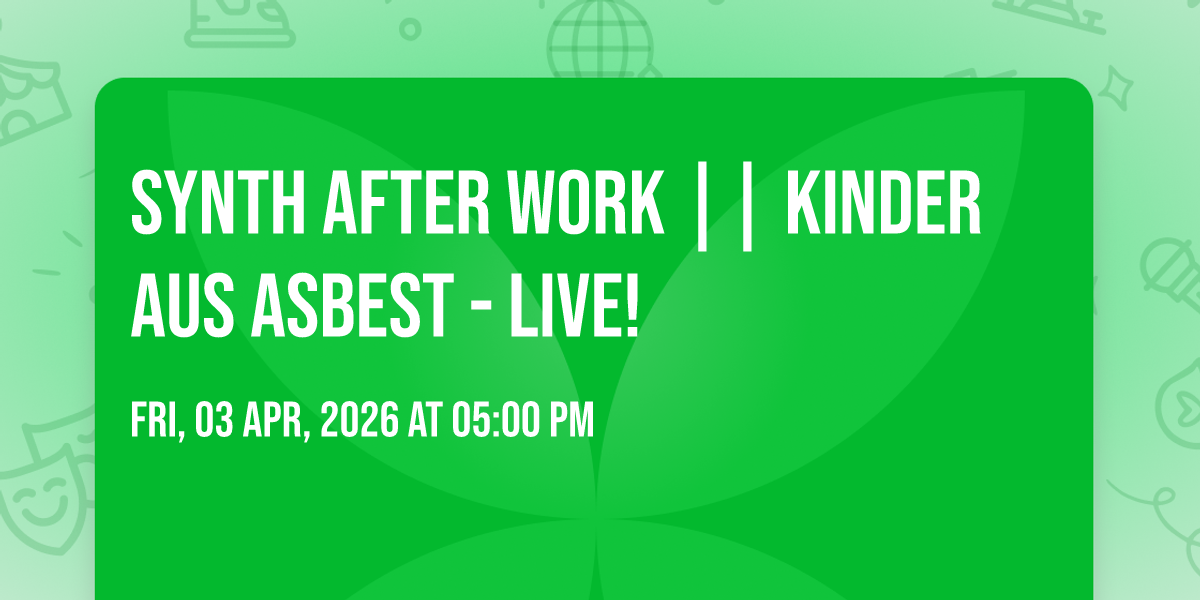 SYNTH AFTER WORK || KINDER AUS ASBEST - LIVE!

FRI, 03 APR, 2026 AT 05:00 PM